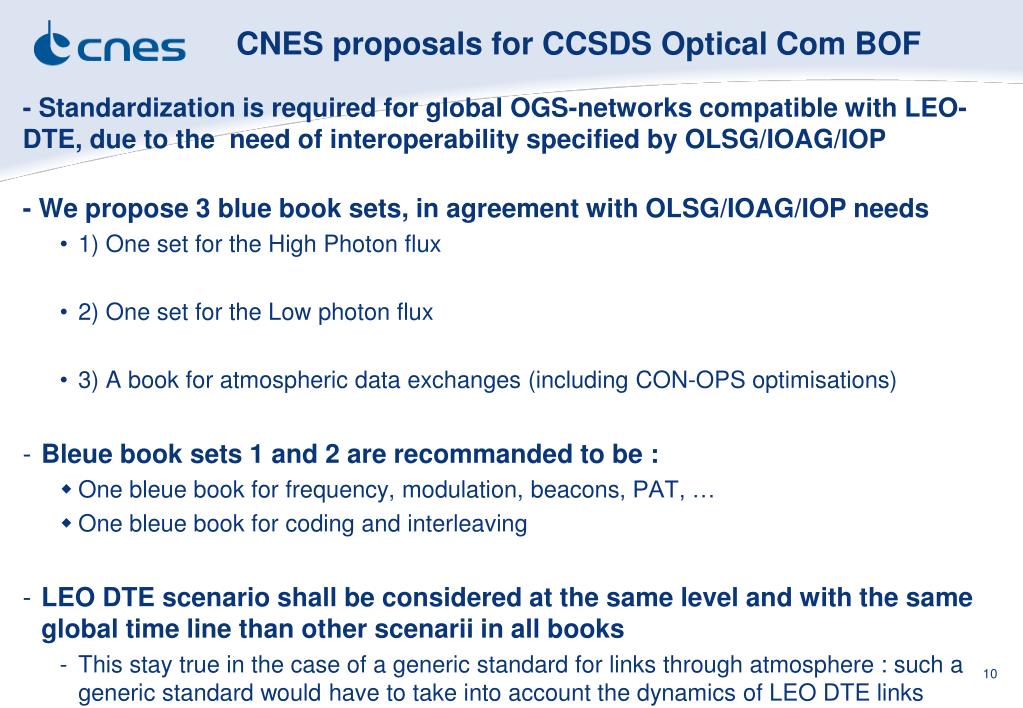 cnes

CNES proposals for CCSDS Optical Com BOF

- Standardization is required for global OGS-networks compatible with LEO-DTE, due to the need of interoperability specified by OLSG/IOAG/IOP

- We propose 3 blue book sets, in agreement with OLSG/IOAG/IOP needs

• 1) One set for the High Photon flux

• 2) One set for the Low photon flux

• 3) A book for atmospheric data exchanges (including CON-OPS optimisations)

- Bleue book sets 1 and 2 are recommanded to be :

◆ One bleue book for frequency, modulation, beacons, PAT, …

◆ One bleue book for coding and interleaving

- LEO DTE scenario shall be considered at the same level and with the same global time line than other scenarii in all books

- This stay true in the case of a generic standard for links through atmosphere : such a generic standard would have to take into account the dynamics of LEO DTE links

10